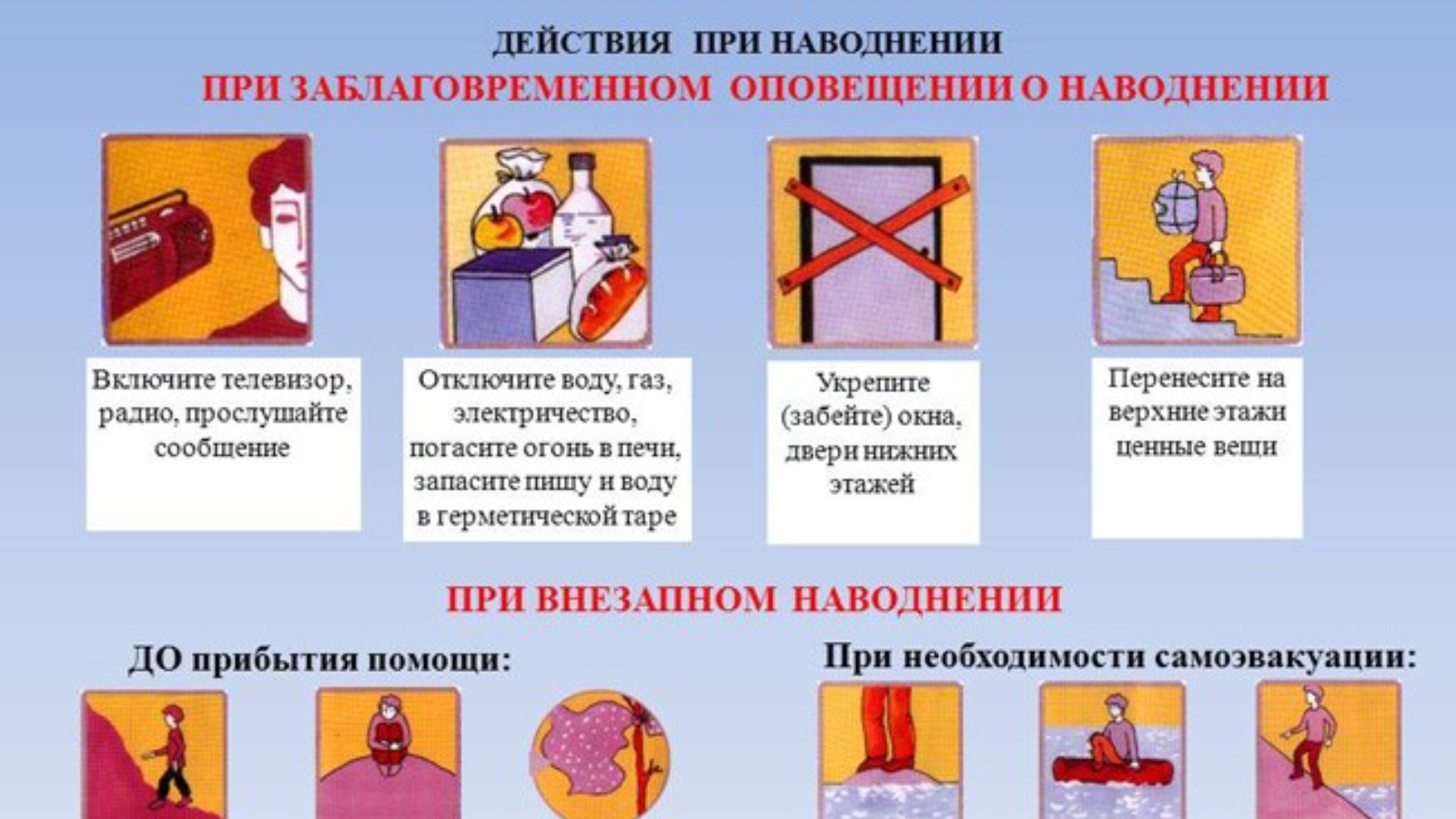 ДЕЙСТВИЯ ПРИ НАВОДНЕНИИ

ПРИ ЗАБЛАГОВРЕМЕННОМ ОПОВЕЩЕНИИ О НАВОДНЕНИИ

Включите телевизор, радио, прослушайте сообщение

Отключите воду, газ, электричество, погасите огонь в печи, запасите пищу и воду в герметической таре

Укрепите (забейте) окна, двери нижних этажей

Перенесите на верхние этажи ценные вещи

ПРИ ВНЕЗАПНОМ НАВОДНЕНИИ

ДО прибытия помощи:

При необходимости самоэвакуации: